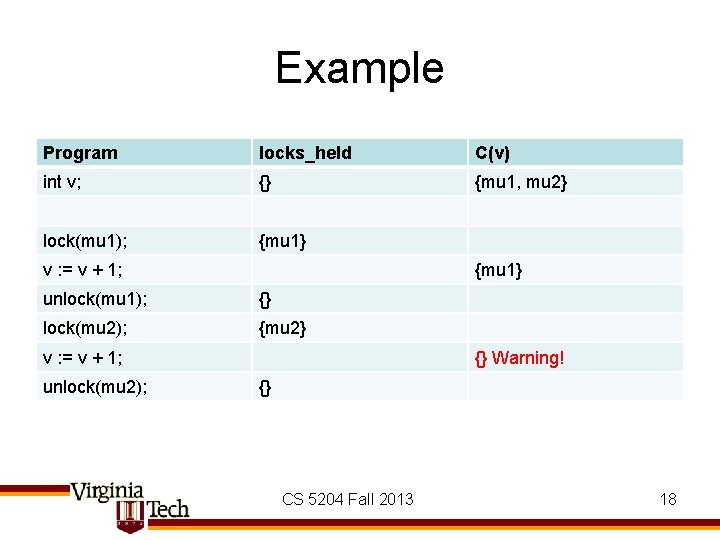 Example

| Program | locks_held | C(v) |
|---|---|---|
| int v; | {} | {mu1, mu2} |
| | | |
| lock(mu1); | {mu1} | |
| v := v + 1; | | {mu1} |
| unlock(mu1); | {} | |
| lock(mu2); | {mu2} | |
| v := v + 1; | | {} Warning! |
| unlock(mu2); | {} | |

Virginia Tech

CS 5204 Fall 2013

18